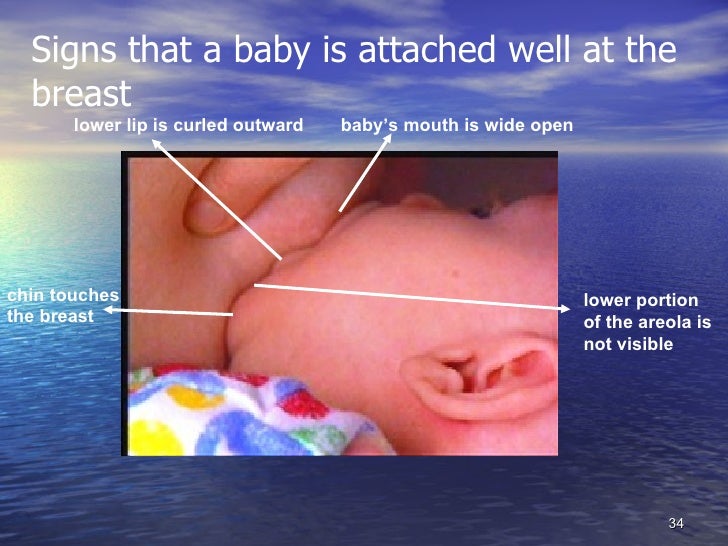 Signs that a baby is attached well at the breast

lower lip is curled outward

baby's mouth is wide open

chin touches the breast

lower portion of the areola is not visible

34